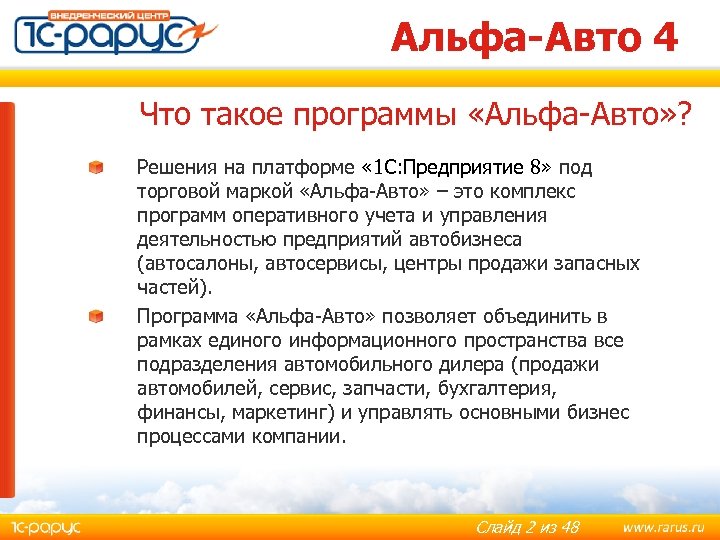 ВНЕДРЕНЧЕСКИЙ ЦЕНТР
1С-РАРУС

Альфа-Авто 4

Что такое программы «Альфа-Авто»?

Решения на платформе «1С:Предприятие 8» под торговой маркой «Альфа-Авто» – это комплекс программ оперативного учета и управления деятельностью предприятий автобизнеса (автосалоны, автосервисы, центры продажи запасных частей).

Программа «Альфа-Авто» позволяет объединить в рамках единого информационного пространства все подразделения автомобильного дилера (продажи автомобилей, сервис, запчасти, бухгалтерия, финансы, маркетинг) и управлять основными бизнес процессами компании.

1С-РАРУС

Слайд 2 из 48

www.rarus.ru